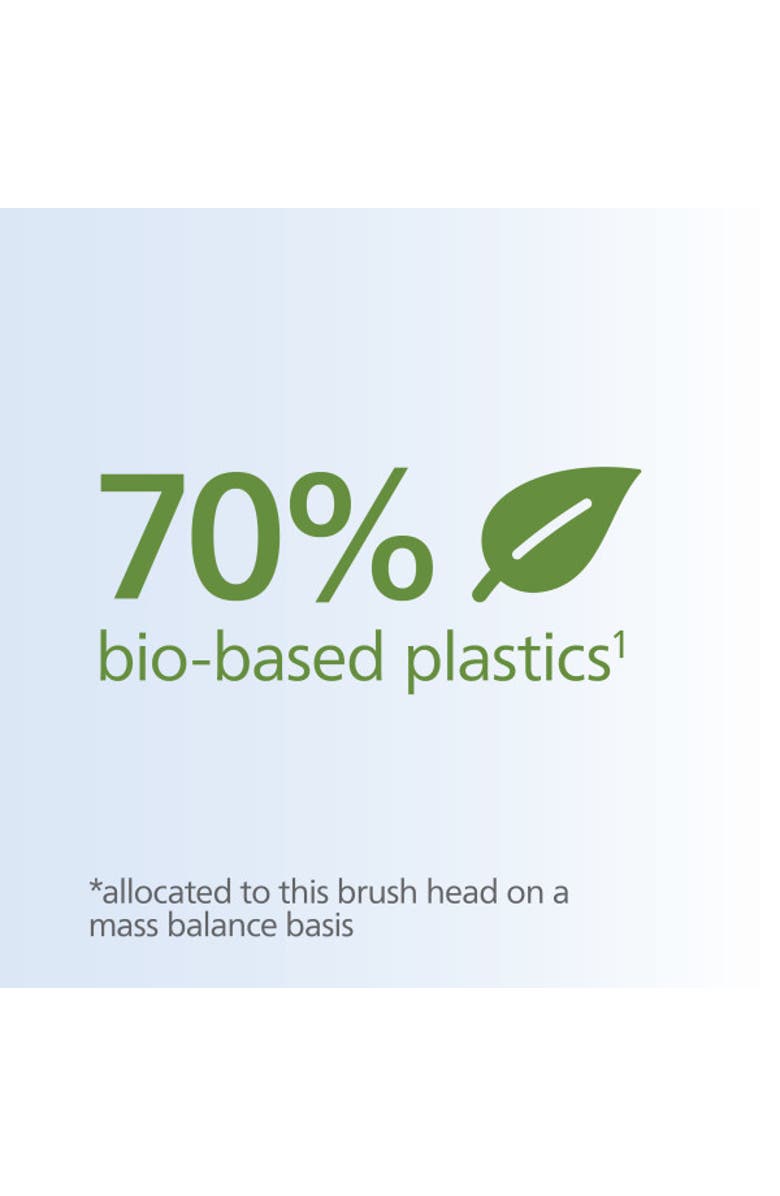 70%
bio-based plastics$^1$

*allocated to this brush head on a mass balance basis